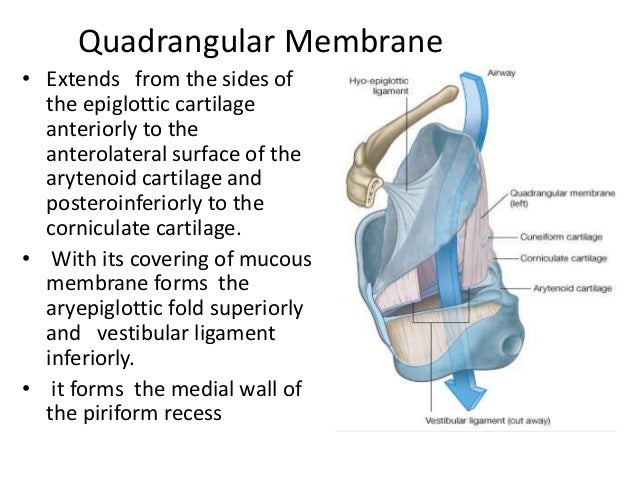 Quadrangular Membrane

• Extends from the sides of the epiglottic cartilage anteriorly to the anterolateral surface of the arytenoid cartilage and posteroinferiorly to the corniculate cartilage.

• With its covering of mucous membrane forms the aryepiglottic fold superiorly and vestibular ligament inferiorly.

• it forms the medial wall of the piriform recess

Hyo-epiglottic ligament

Airway

Quadrangular membrane (left)

Cuneiform cartilage

Corniculate cartilage

Arytenoid cartilage

Vestibular ligament (cut away)